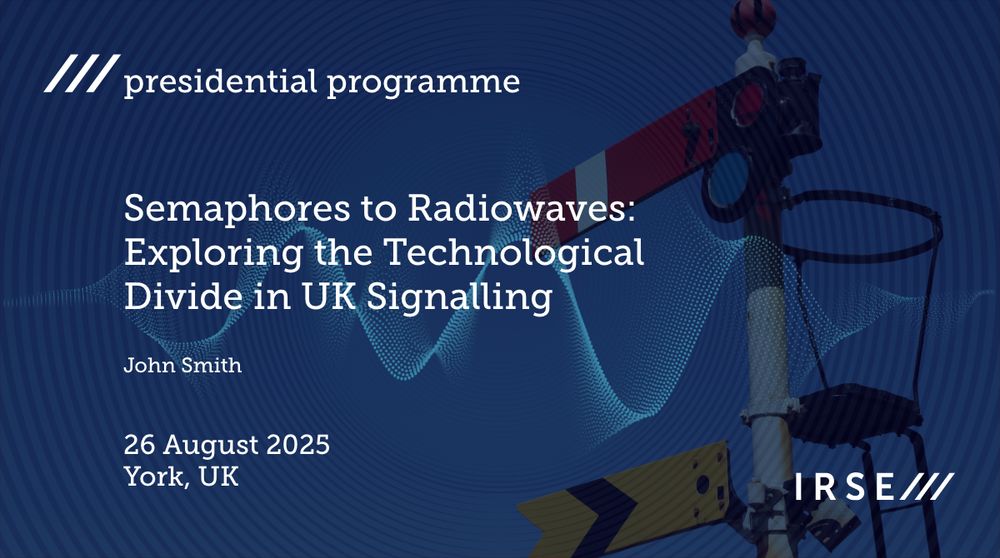 /// presidential programme

Semaphores to Radiowaves: Exploring the Technological Divide in UK Signalling

John Smith

26 August 2025
York, UK

IRSE///